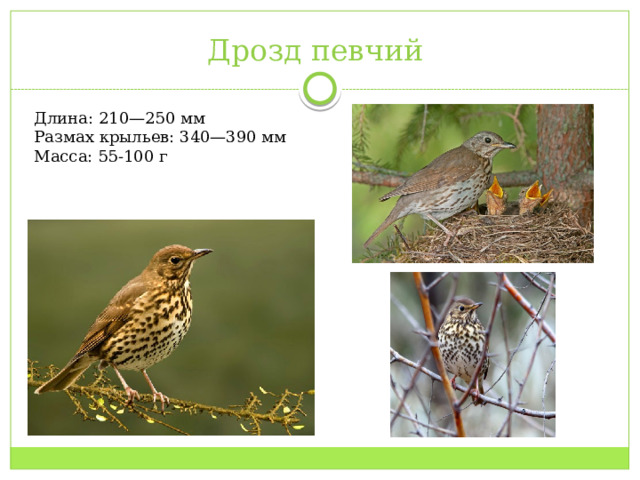 Дрозд певчий

Длина: 210—250 мм
Размах крыльев: 340—390 мм
Масса: 55-100 г